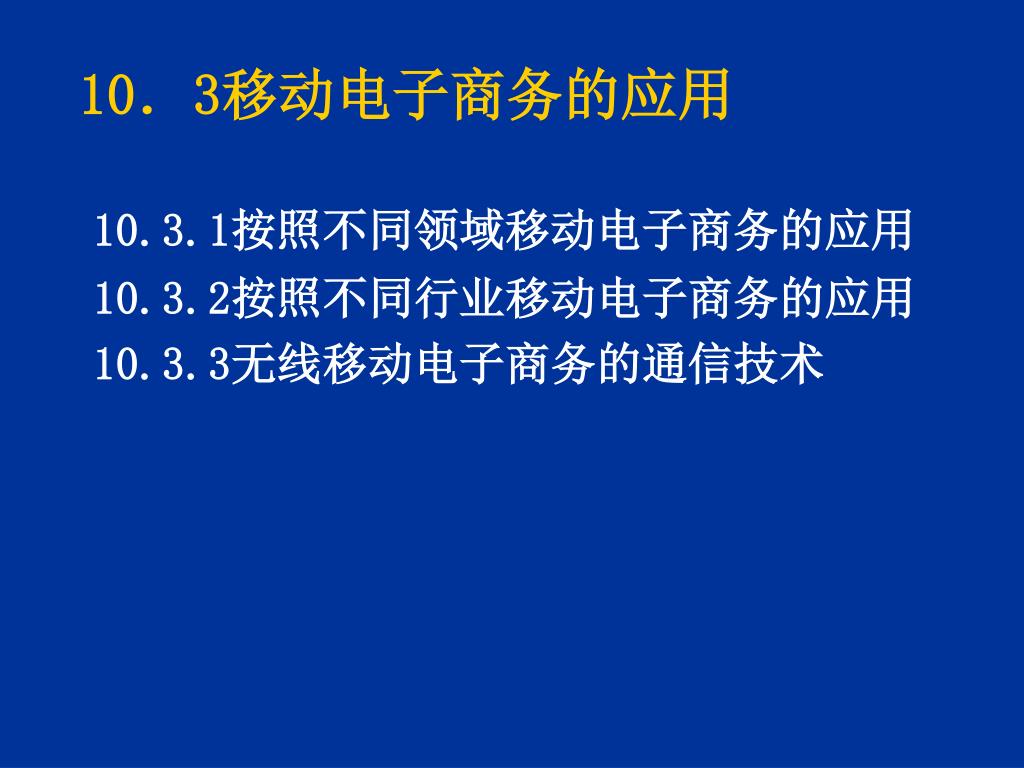 10．3移动电子商务的应用

10.3.1按照不同领域移动电子商务的应用
10.3.2按照不同行业移动电子商务的应用
10.3.3无线移动电子商务的通信技术